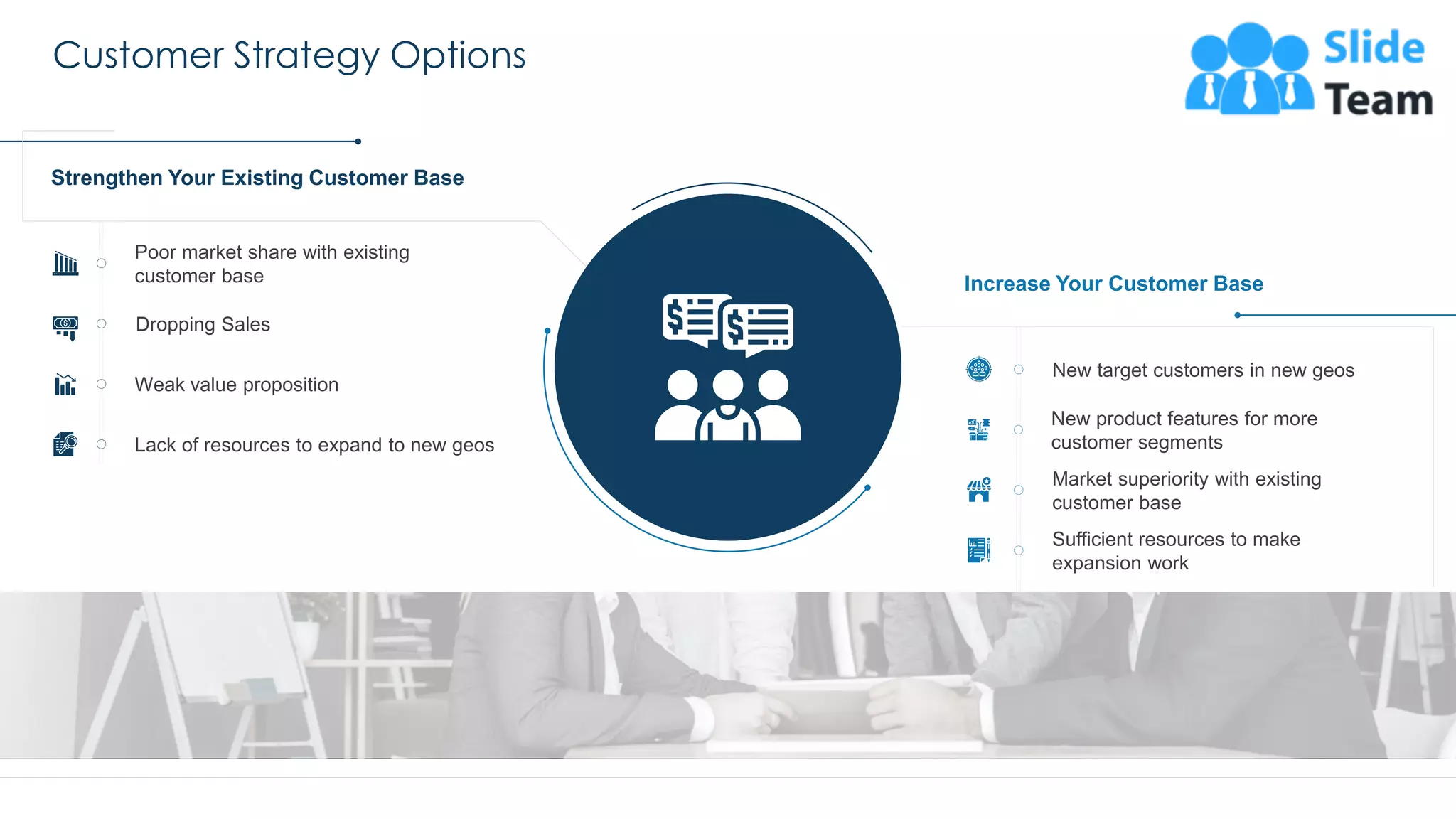 Customer Strategy Options

Slide Team

Strengthen Your Existing Customer Base

Poor market share with existing customer base

Dropping Sales

Weak value proposition

Lack of resources to expand to new geos

Increase Your Customer Base

New target customers in new geos

New product features for more customer segments

Market superiority with existing customer base

Sufficient resources to make expansion work